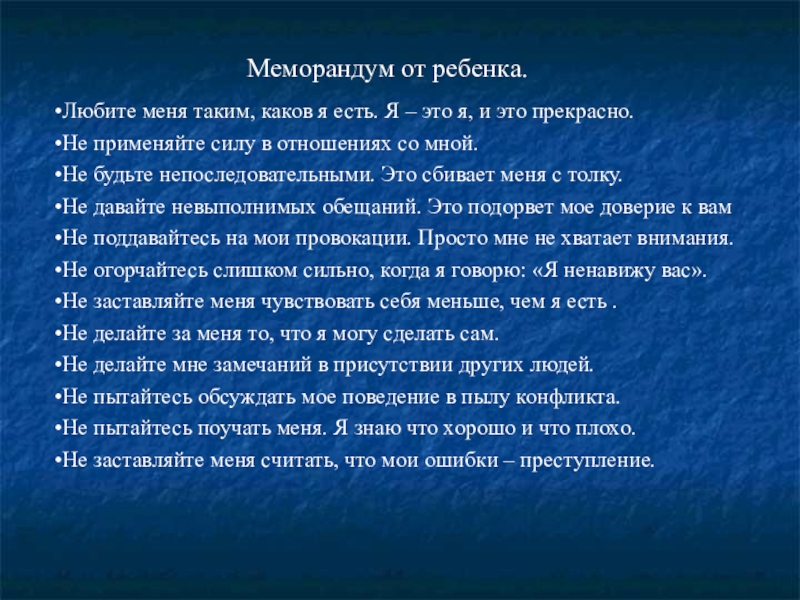 Меморандум от ребенка.

•Любите меня таким, каков я есть. Я – это я, и это прекрасно.
•Не применяйте силу в отношениях со мной.
•Не будьте непоследовательными. Это сбивает меня с толку.
•Не давайте невыполнимых обещаний. Это подорвет мое доверие к вам
•Не поддавайтесь на мои провокации. Просто мне не хватает внимания.
•Не огорчайтесь слишком сильно, когда я говорю: «Я ненавижу вас».
•Не заставляйте меня чувствовать себя меньше, чем я есть .
•Не делайте за меня то, что я могу сделать сам.
•Не делайте мне замечаний в присутствии других людей.
•Не пытайтесь обсуждать мое поведение в пылу конфликта.
•Не пытайтесь поучать меня. Я знаю что хорошо и что плохо.
•Не заставляйте меня считать, что мои ошибки – преступление.